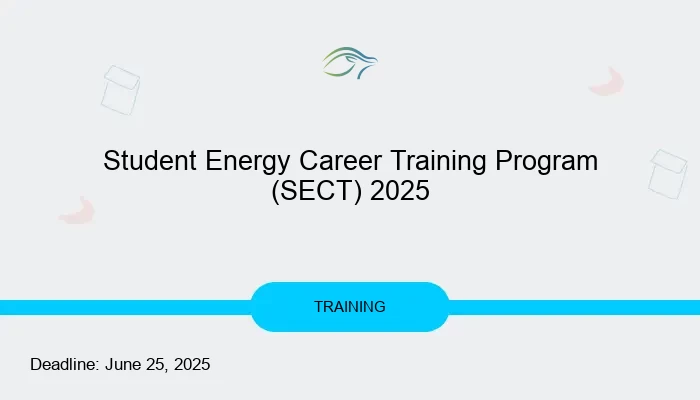 Student Energy Career Training Program (SECT) 2025

TRAINING

Deadline: June 25, 2025